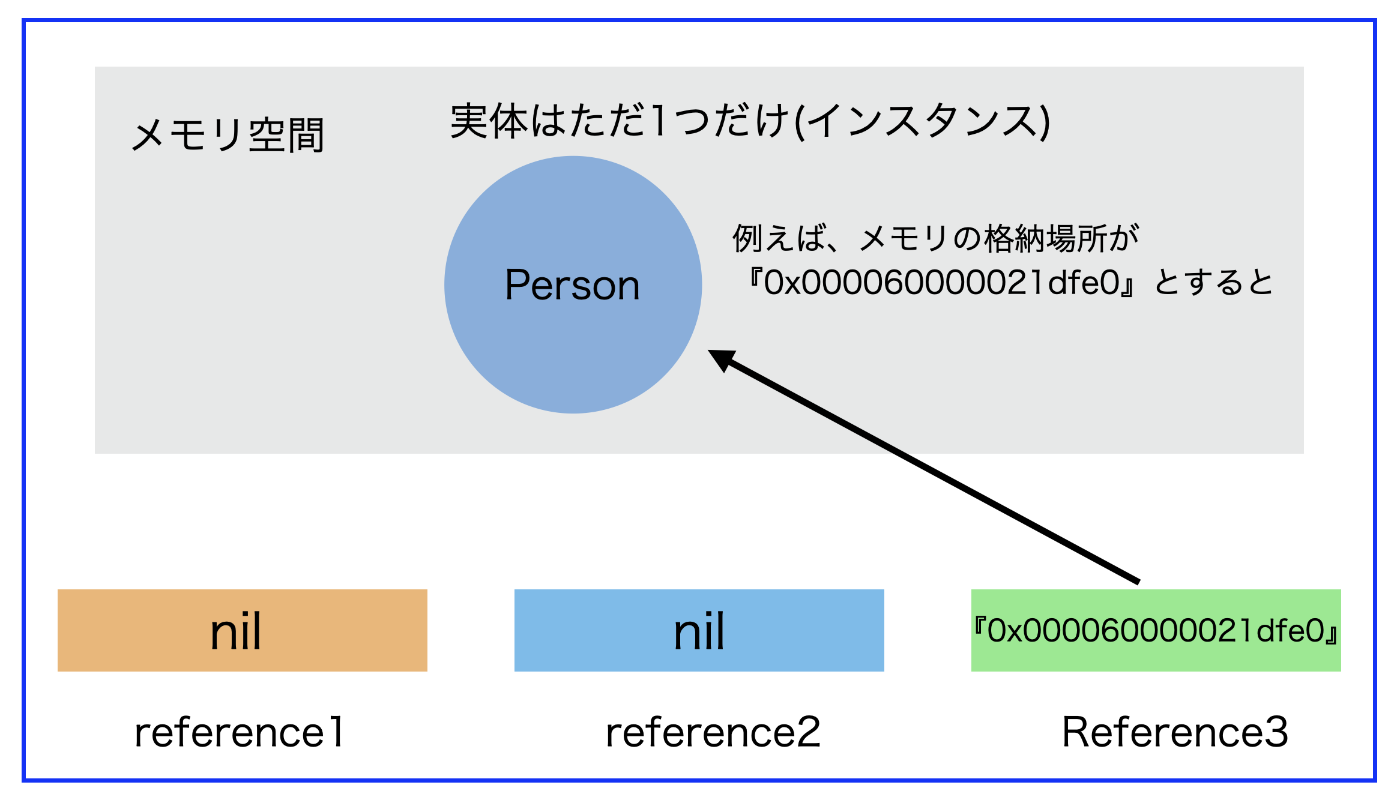 メモリ空間

実体はただ1つだけ(インスタンス)

Person

例えば、メモリの格納場所が『0x000060000021dfe0』とすると

nil

nil

『0x000060000021dfe0』

reference1

reference2

Reference3